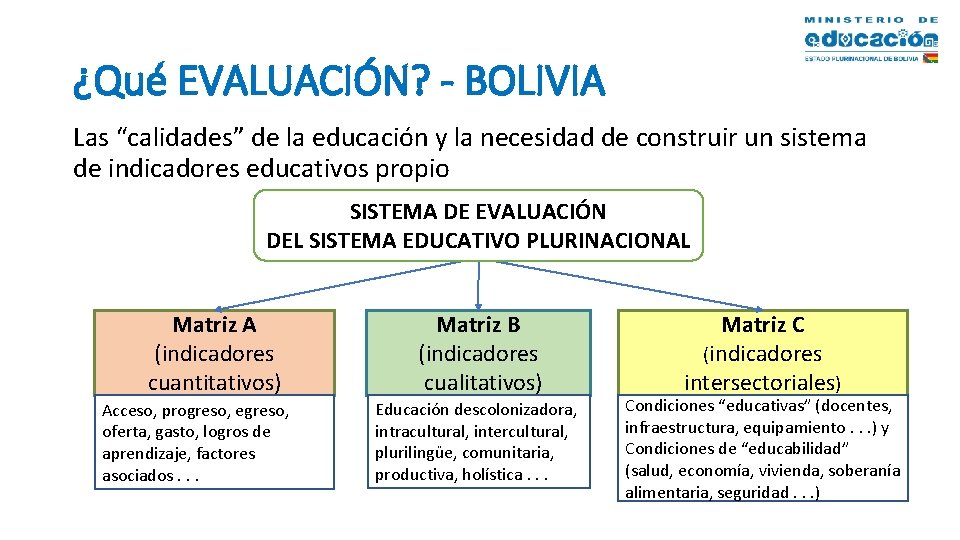 MINISTERIO DE
educación
ESTADO PLURINACIONAL DE BOLIVIA

¿Qué EVALUACIÓN? - BOLIVIA

Las “calidades” de la educación y la necesidad de construir un sistema de indicadores educativos propio

SISTEMA DE EVALUACIÓN
DEL SISTEMA EDUCATIVO PLURINACIONAL

Matriz A
(indicadores cuantitativos)

Acceso, progreso, egreso, oferta, gasto, logros de aprendizaje, factores asociados . . .

Matriz B
(indicadores cualitativos)

Educación descolonizadora, intracultural, intercultural, plurilingüe, comunitaria, productiva, holística . . .

Matriz C
(indicadores intersectoriales)

Condiciones “educativas” (docentes, infraestructura, equipamiento . . .) y Condiciones de “educabilidad” (salud, economía, vivienda, soberanía alimentaria, seguridad . . .)